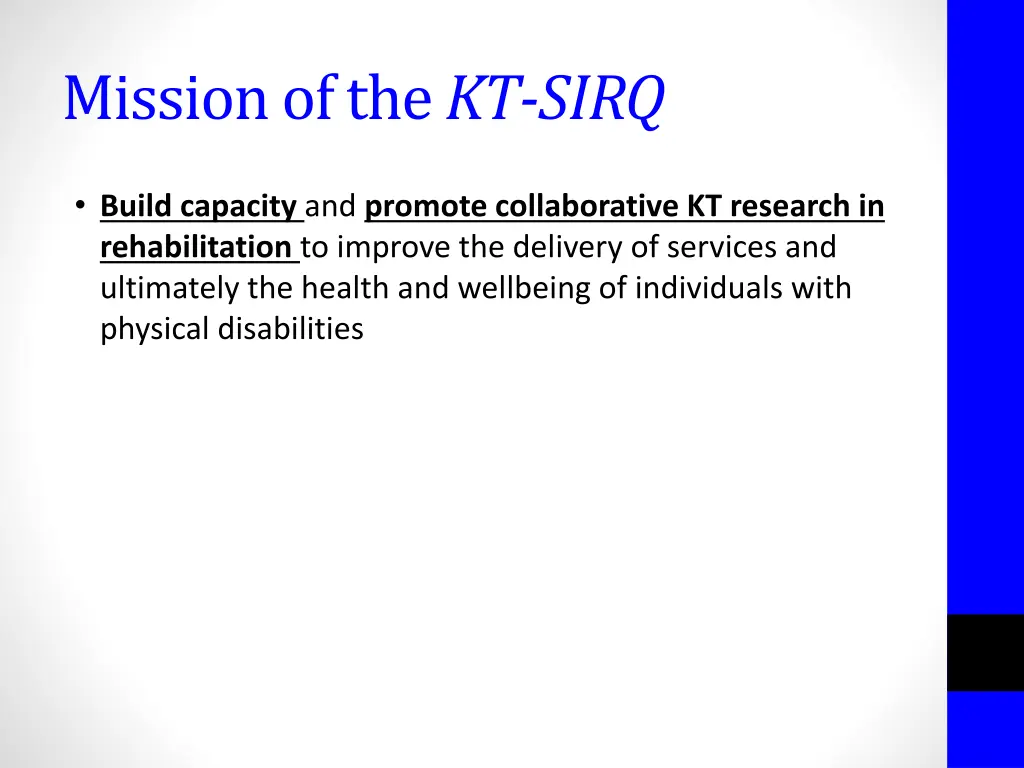 Mission of the KT-SIRQ

• Build capacity and promote collaborative KT research in rehabilitation to improve the delivery of services and ultimately the health and wellbeing of individuals with physical disabilities